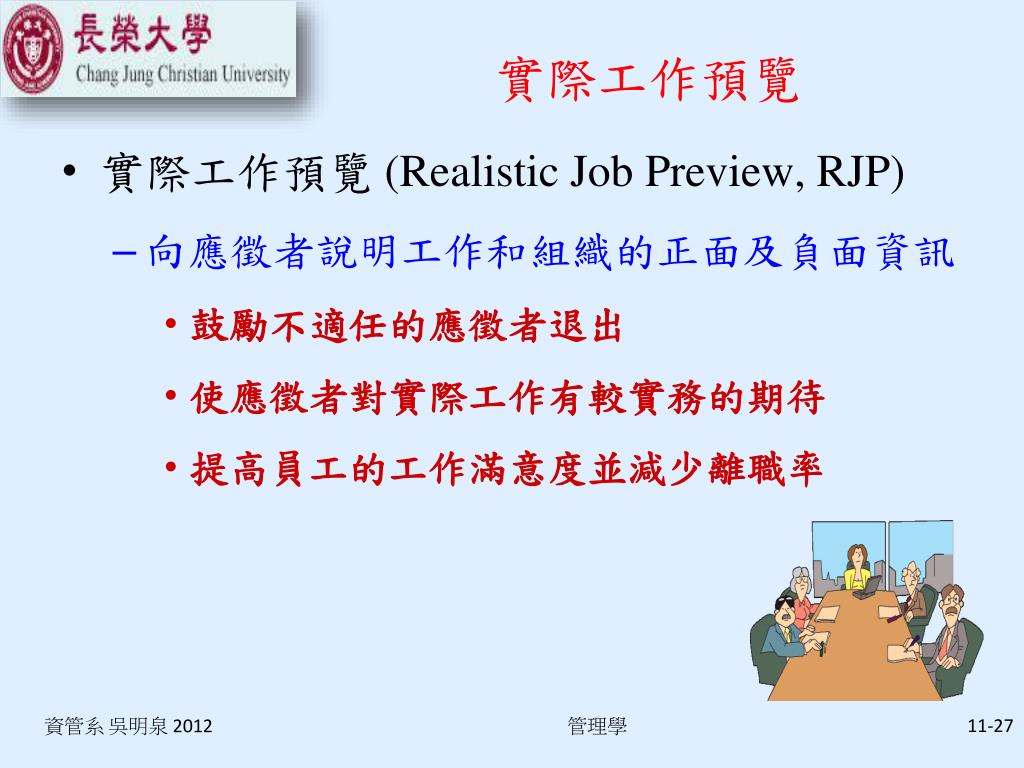 長榮大學
Chang Jung Christian University

實際工作預覽

• 實際工作預覽 (Realistic Job Preview, RJP)

– 向應徵者說明工作和組織的正面及負面資訊

• 鼓勵不適任的應徵者退出

• 使應徵者對實際工作有較實務的期待

• 提高員工的工作滿意度並減少離職率

資管系 吳明泉 2012

管理學

11-27